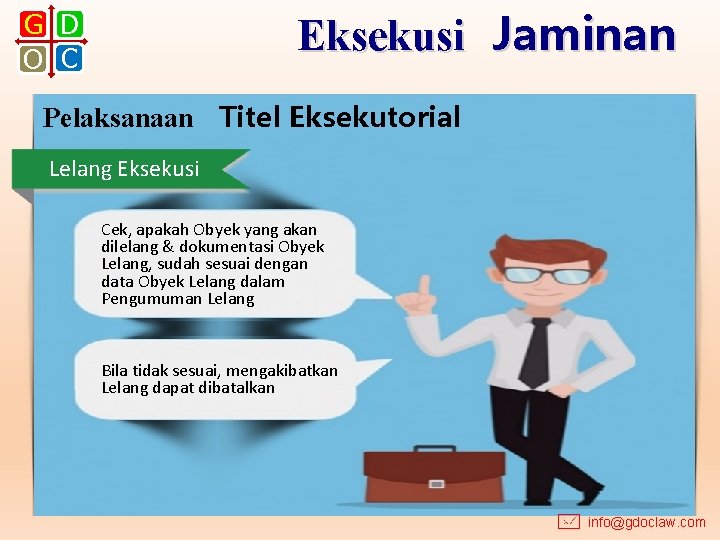 G D
O C

Eksekusi Jaminan

Pelaksanaan Titel Eksekutorial

Lelang Eksekusi

Cek, apakah Obyek yang akan dilelang & dokumentasi Obyek Lelang, sudah sesuai dengan data Obyek Lelang dalam Pengumuman Lelang

Bila tidak sesuai, mengakibatkan Lelang dapat dibatalkan

info@gdoclaw.com